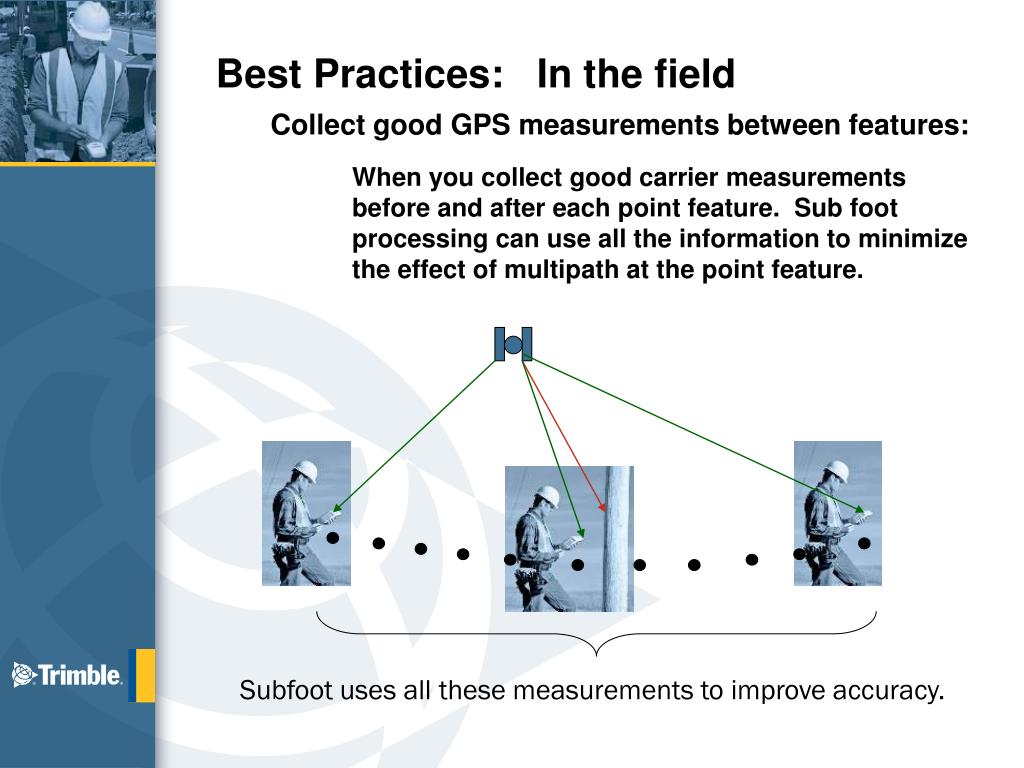 Best Practices: In the field

Collect good GPS measurements between features:

When you collect good carrier measurements before and after each point feature. Sub foot processing can use all the information to minimize the effect of multipath at the point feature.

Subfoot uses all these measurements to improve accuracy.

Trimble.